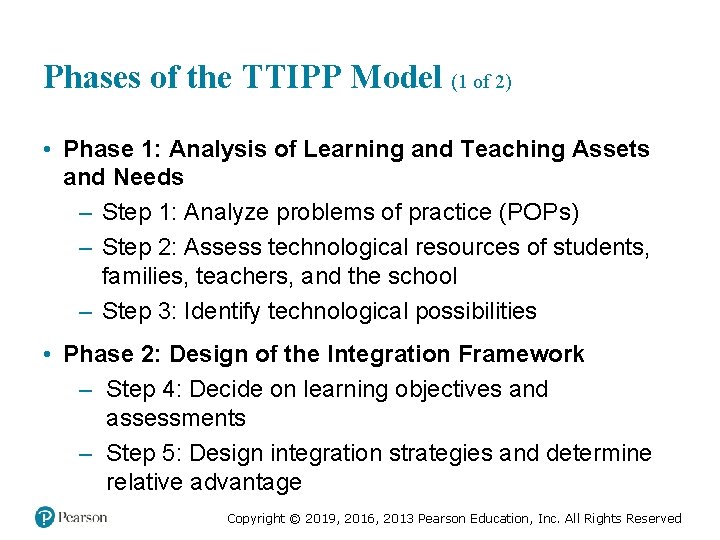 Phases of the TTIPP Model (1 of 2)

• Phase 1: Analysis of Learning and Teaching Assets and Needs
– Step 1: Analyze problems of practice (POPs)
– Step 2: Assess technological resources of students, families, teachers, and the school
– Step 3: Identify technological possibilities

• Phase 2: Design of the Integration Framework
– Step 4: Decide on learning objectives and assessments
– Step 5: Design integration strategies and determine relative advantage

Pearson

Copyright © 2019, 2016, 2013 Pearson Education, Inc. All Rights Reserved